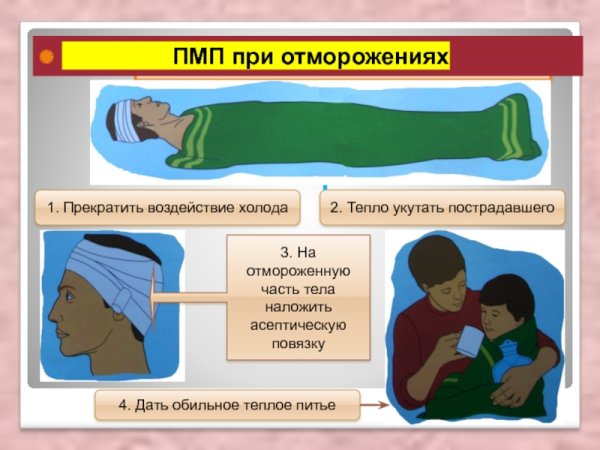 ПМП при отморожениях

1. Прекратить воздействие холода

2. Тепло укутать пострадавшего

3. На отмороженную часть тела наложить асептическую повязку

4. Дать обильное теплое питье